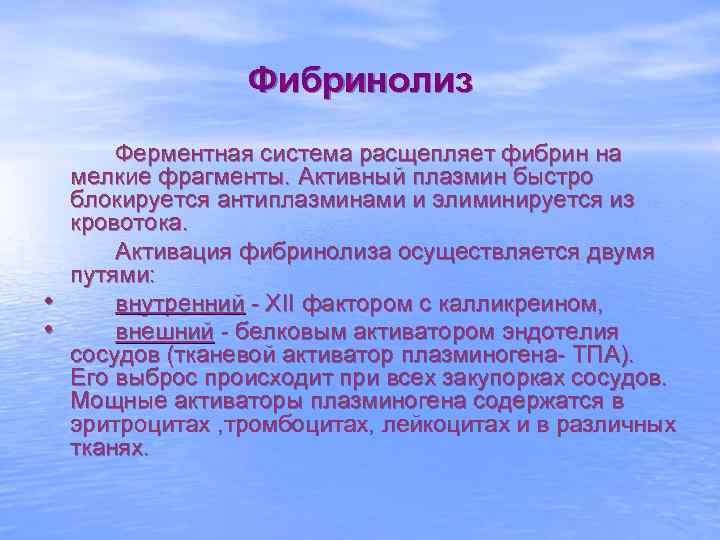 Фибринолиз

Ферментная система расщепляет фибрин на мелкие фрагменты. Активный плазмин быстро блокируется антиплазминами и элиминируется из кровотока.

Активация фибринолиза осуществляется двумя путями:

• внутренний - XII фактором с калликреином,
• внешний - белковым активатором эндотелия сосудов (тканевой активатор плазминогена- ТПА). Его выброс происходит при всех закупорках сосудов. Мощные активаторы плазминогена содержатся в эритроцитах ,тромбоцитах, лейкоцитах и в различных тканях.